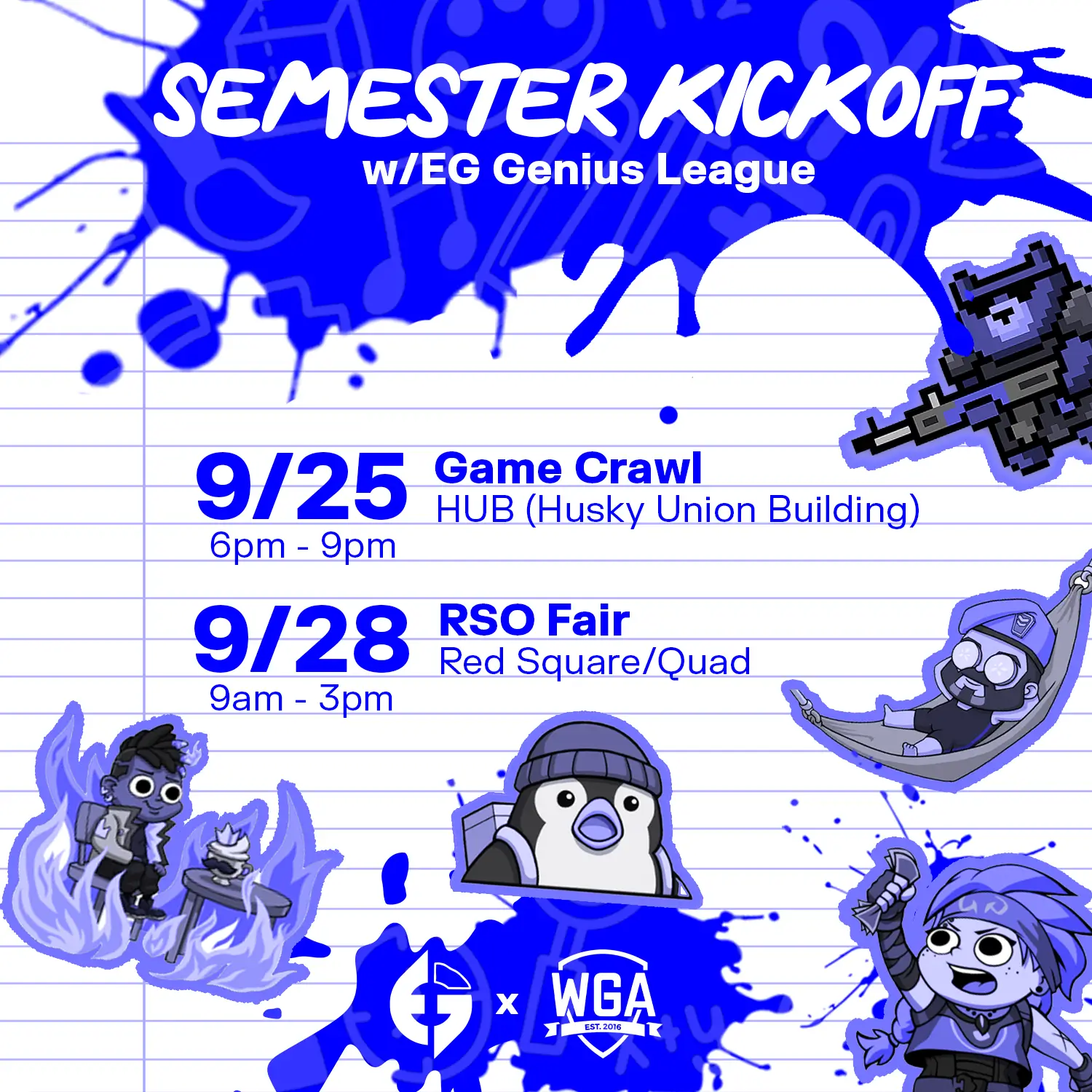 SEMESTER KICKOFF
w/EG Genius League

9/25
6pm - 9pm
Game Crawl
HUB (Husky Union Building)

9/28
9am - 3pm
RSO Fair
Red Square/Quad

x WGA
EST. 2016